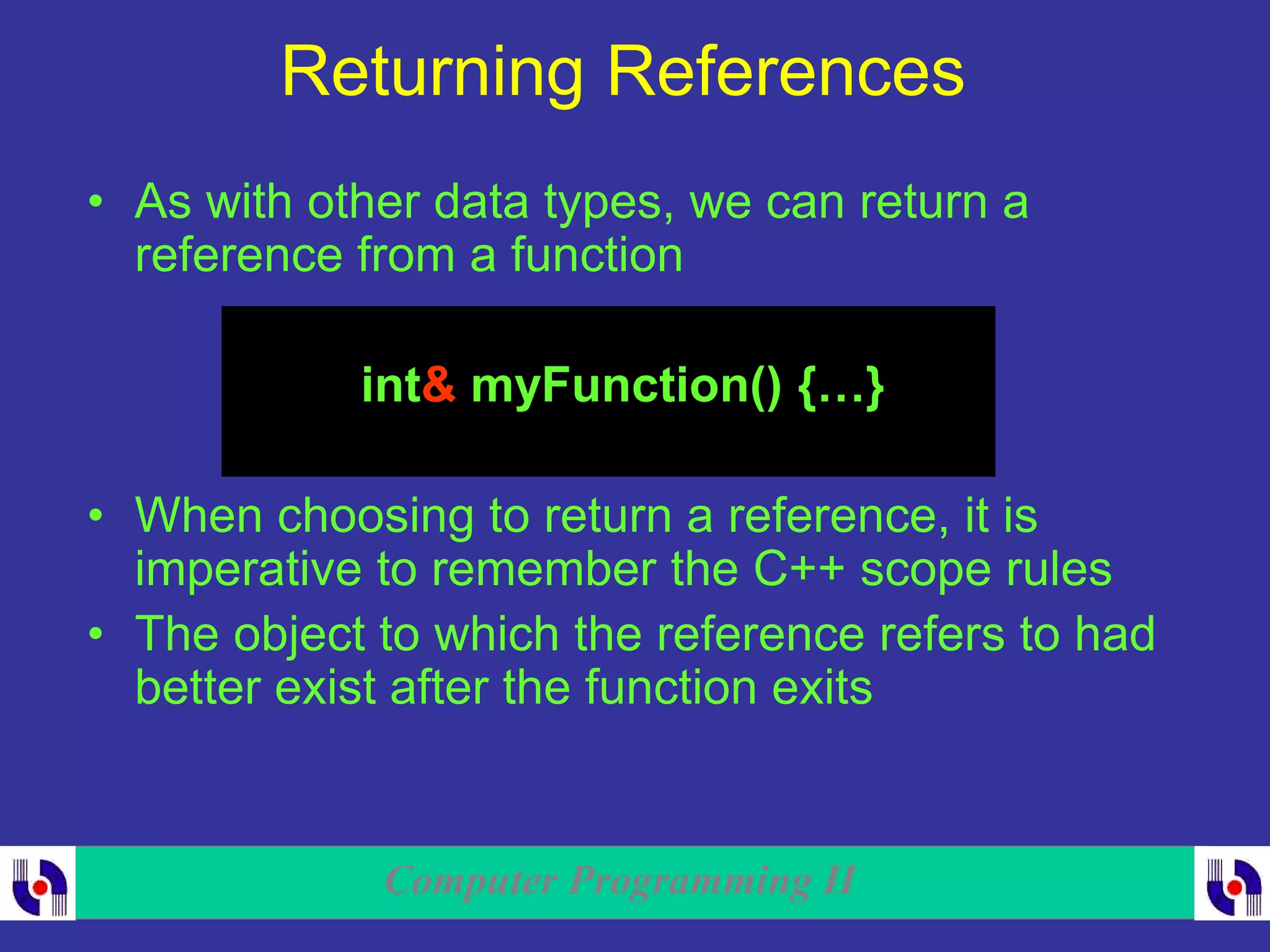 Returning References

• As with other data types, we can return a reference from a function

int& myFunction() {…}

• When choosing to return a reference, it is imperative to remember the C++ scope rules
• The object to which the reference refers to had better exist after the function exits

Computer Programming II